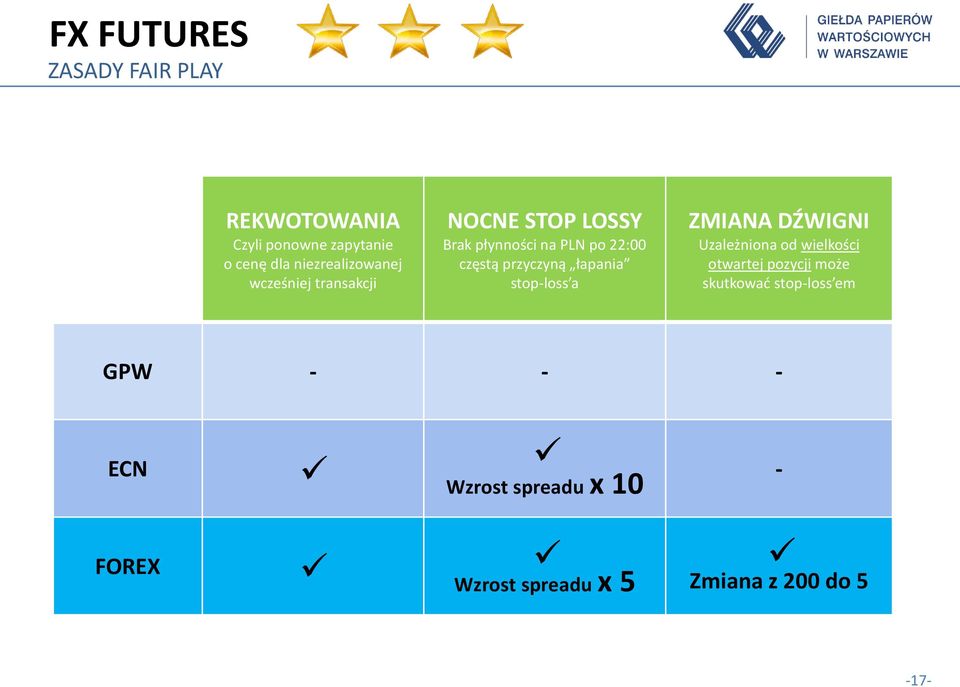 FX FUTURES
ZASADY FAIR PLAY

GIEŁDA PAPIERÓW WARTOŚCIOWYCH W WARSZAWIE

| | REKWOTOWANIA Czyli ponowne zapytanie o cenę dla niezrealizowanej wcześniej transakcji | NOCNE STOP LOSSY Brak płynności na PLN po 22:00 częstą przyczyną „łapania" stop-loss'a | ZMIANA DŹWIGNI Uzależniona od wielkości otwartej pozycji może skutkować stop-loss'em |
|---|---|---|---|
| GPW | - | - | - |
| ECN | ✓ | ✓ Wzrost spreadu x 10 | - |
| FOREX | ✓ | ✓ Wzrost spreadu x 5 | ✓ Zmiana z 200 do 5 |

-17-